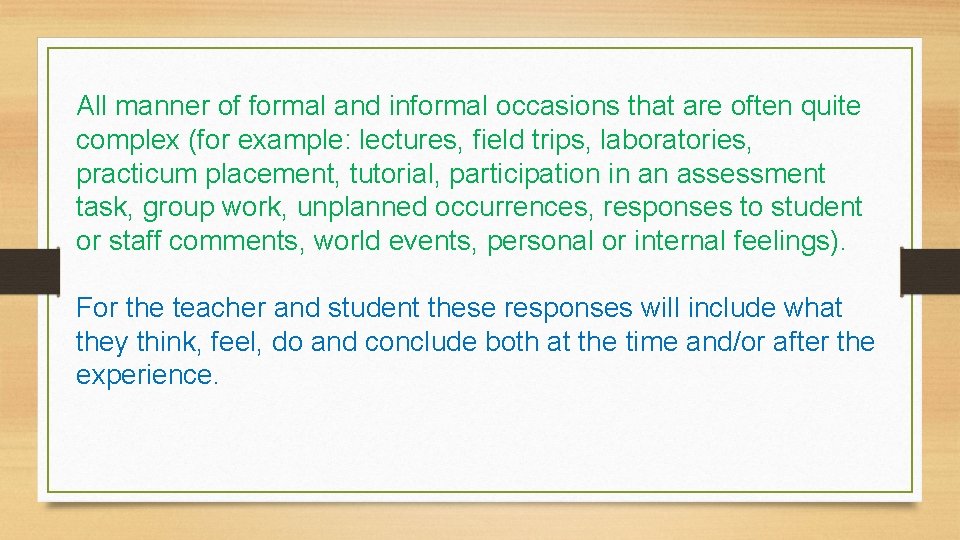 All manner of formal and informal occasions that are often quite complex (for example: lectures, field trips, laboratories, practicum placement, tutorial, participation in an assessment task, group work, unplanned occurrences, responses to student or staff comments, world events, personal or internal feelings).

For the teacher and student these responses will include what they think, feel, do and conclude both at the time and/or after the experience.